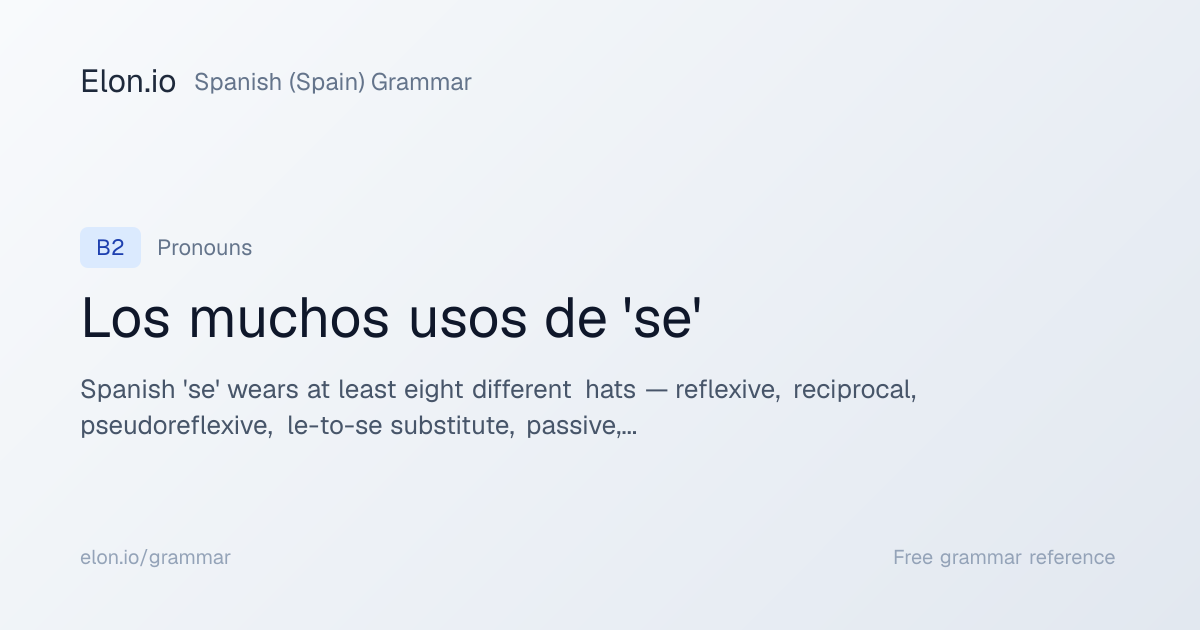 Elon.io Spanish (Spain) Grammar

B2 Pronouns

Los muchos usos de 'se'

Spanish 'se' wears at least eight different hats — reflexive, reciprocal, pseudoreflexive, le-to-se substitute, passive,...

elon.io/grammar

Free grammar reference